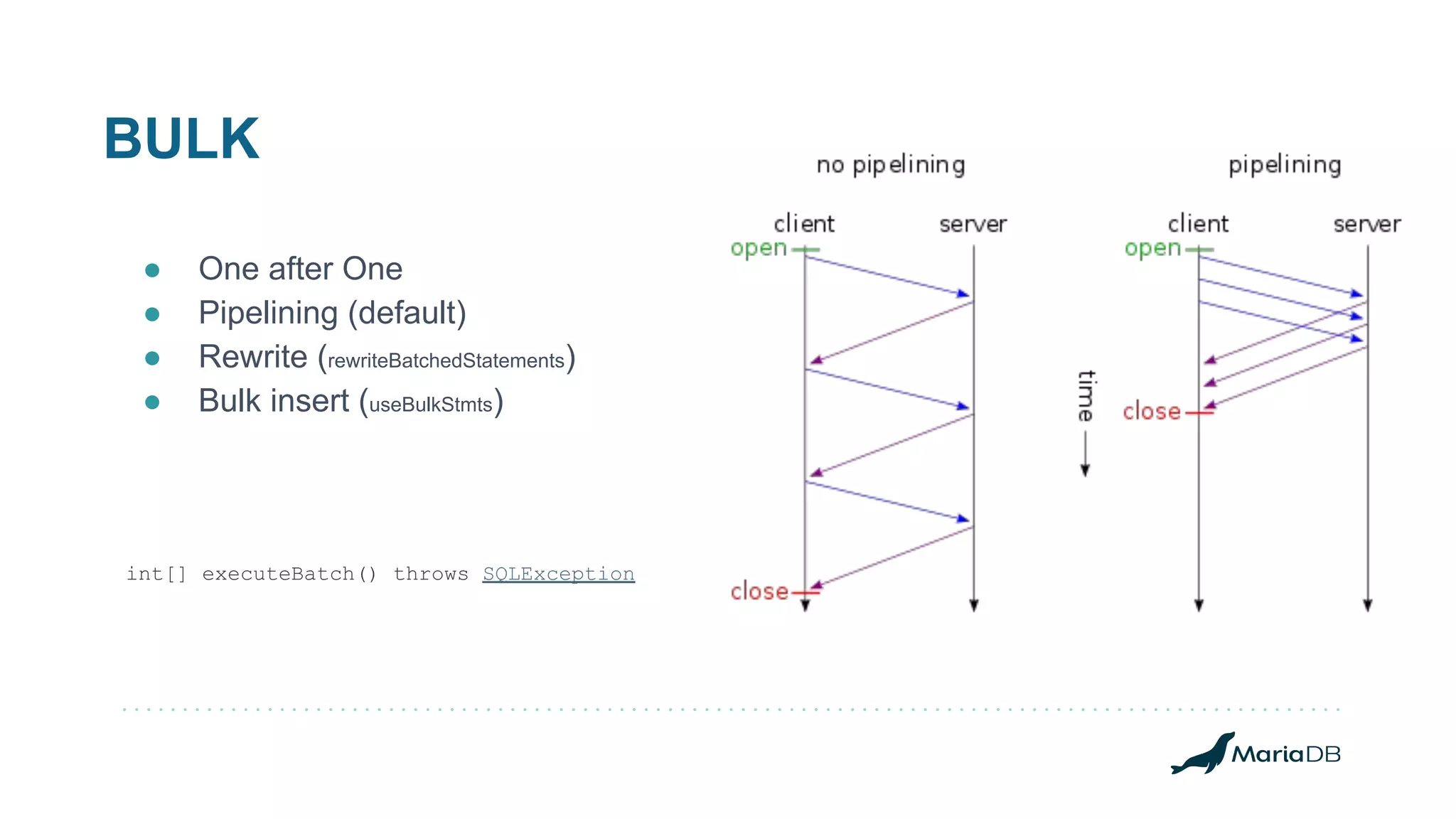 BULK

- One after One
- Pipelining (default)
- Rewrite (rewriteBatchedStatements)
- Bulk insert (useBulkStmts)

int[] executeBatch() throws SQLException

no pipelining

client server

open

close

time

pipelining

client server

open

close

MariaDB